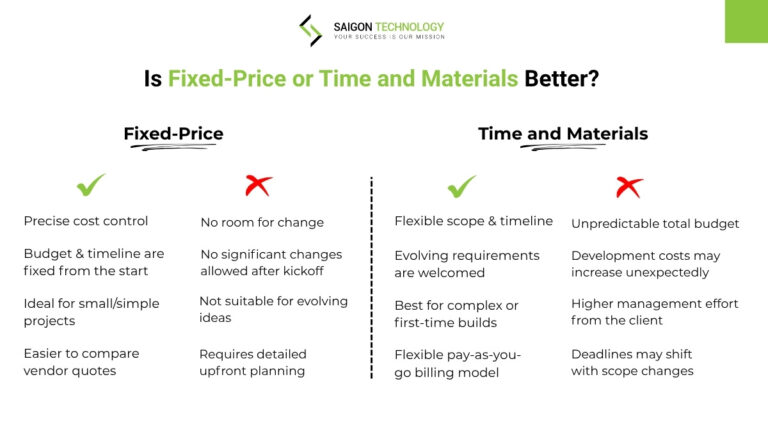 SAIGON TECHNOLOGY
YOUR SUCCESS IS OUR MISSION

Is Fixed-Price or Time and Materials Better?

Fixed-Price

Precise cost control

Budget & timeline are fixed from the start

Ideal for small/simple projects

Easier to compare vendor quotes

No room for change

No significant changes allowed after kickoff

Not suitable for evolving ideas

Requires detailed upfront planning

Time and Materials

Flexible scope & timeline

Evolving requirements are welcomed

Best for complex or first-time builds

Flexible pay-as-you-go billing model

Unpredictable total budget

Development costs may increase unexpectedly

Higher management effort from the client

Deadlines may shift with scope changes